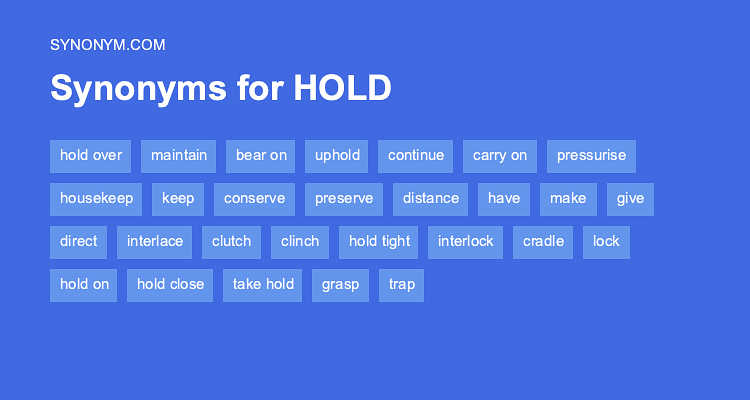 SYNONYM.COM

Synonyms for HOLD

hold over maintain bear on uphold continue carry on pressurise

housekeep keep conserve preserve distance have make give

direct interlace clutch clinch hold tight interlock cradle lock

hold on hold close take hold grasp trap